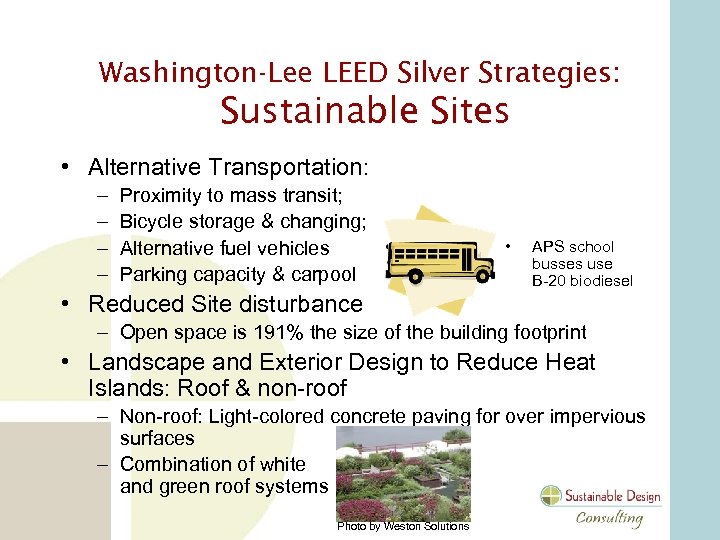 Washington-Lee LEED Silver Strategies:
Sustainable Sites

• Alternative Transportation:
– Proximity to mass transit;
– Bicycle storage & changing;
– Alternative fuel vehicles
– Parking capacity & carpool

• APS school busses use B-20 biodiesel

• Reduced Site disturbance
– Open space is 191% the size of the building footprint

• Landscape and Exterior Design to Reduce Heat Islands: Roof & non-roof
– Non-roof: Light-colored concrete paving for over impervious surfaces
– Combination of white and green roof systems

Photo by Weston Solutions

Sustainable Design Consulting